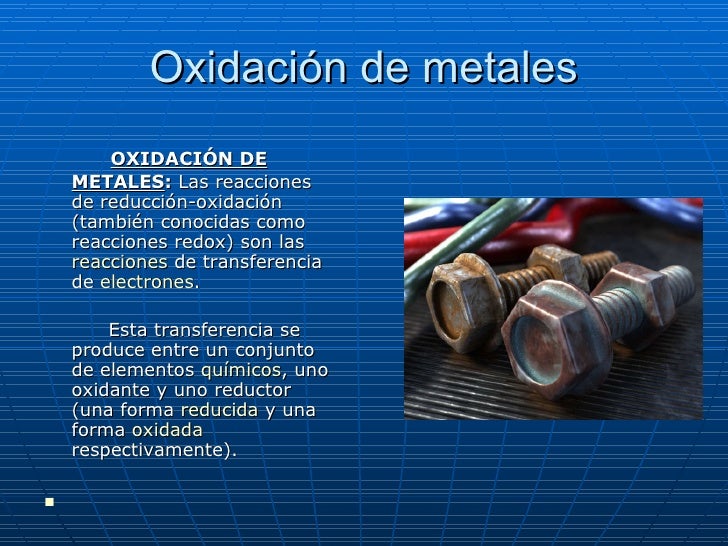 Oxidación de metales

OXIDACIÓN DE METALES: Las reacciones de reducción-oxidación (también conocidas como reacciones redox) son las reacciones de transferencia de electrones.

Esta transferencia se produce entre un conjunto de elementos químicos, uno oxidante y uno reductor (una forma reducida y una forma oxidada respectivamente).